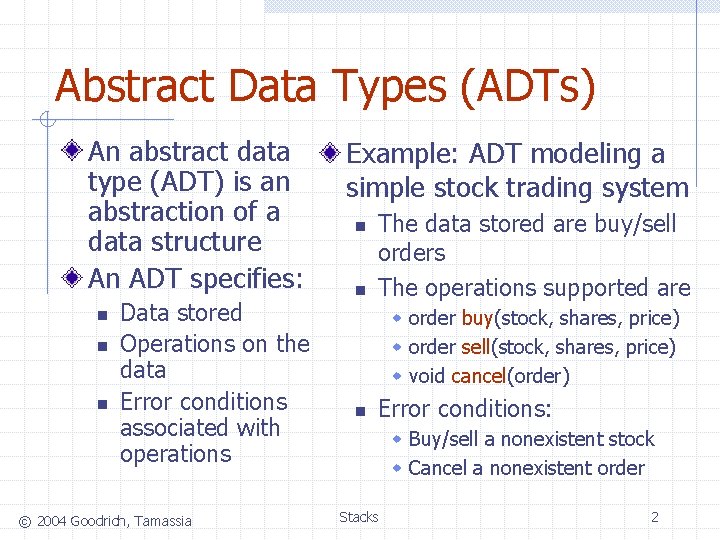 Abstract Data Types (ADTs)

An abstract data type (ADT) is an abstraction of a data structure

An ADT specifies:

Data stored

Operations on the data

Error conditions associated with operations

Example: ADT modeling a simple stock trading system

The data stored are buy/sell orders

The operations supported are

order buy(stock, shares, price)

order sell(stock, shares, price)

void cancel(order)

Error conditions:

Buy/sell a nonexistent stock

Cancel a nonexistent order

© 2004 Goodrich, Tamassia

Stacks

2